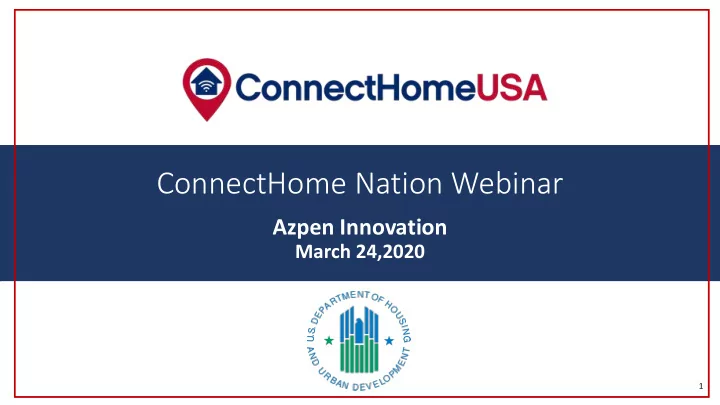 ConnectHomeUSA

ConnectHome Nation Webinar

Azpen Innovation
March 24,2020

U.S. DEPARTMENT OF HOUSING AND URBAN DEVELOPMENT

1